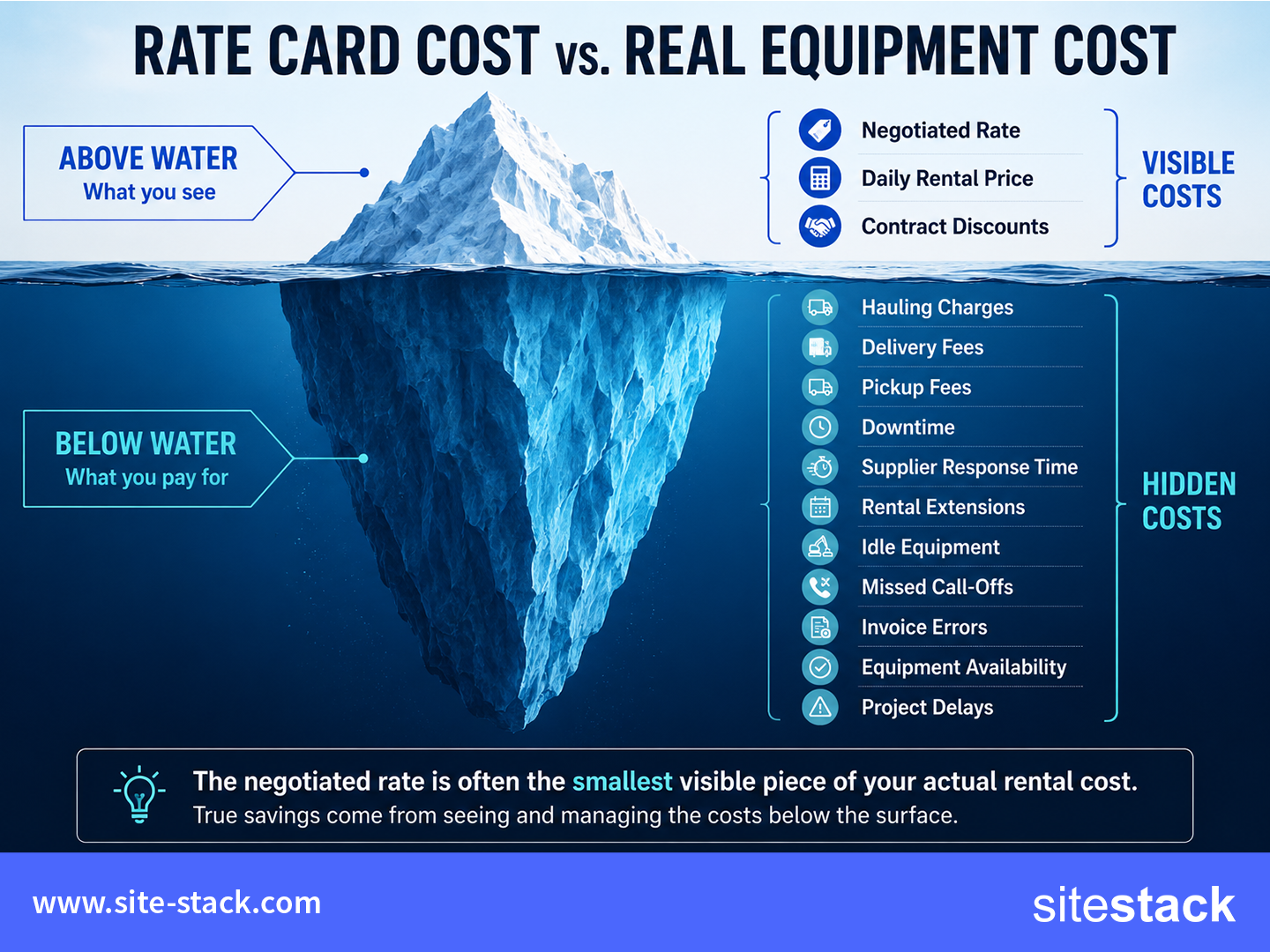 RATE CARD COST vs. REAL EQUIPMENT COST

ABOVE WATER
What you see

Negotiated Rate
Daily Rental Price
Contract Discounts

VISIBLE COSTS

BELOW WATER
What you pay for

Hauling Charges
Delivery Fees
Pickup Fees
Downtime
Supplier Response Time
Rental Extensions
Idle Equipment
Missed Call-Offs
Invoice Errors
Equipment Availability
Project Delays

HIDDEN COSTS

The negotiated rate is often the smallest visible piece of your actual rental cost.
True savings come from seeing and managing the costs below the surface.

www.site-stack.com

sitestack